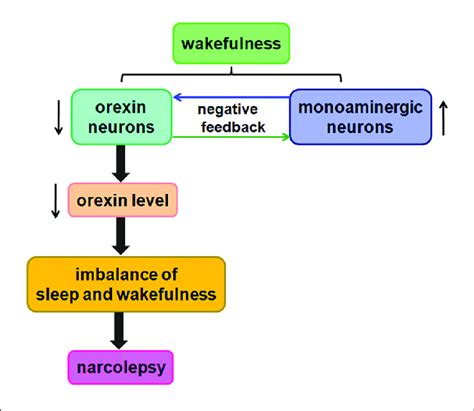 wakefulness

orexin neurons

negative feedback

monoaminergic neurons

orexin level

imbalance of sleep and wakefulness

narcolepsy